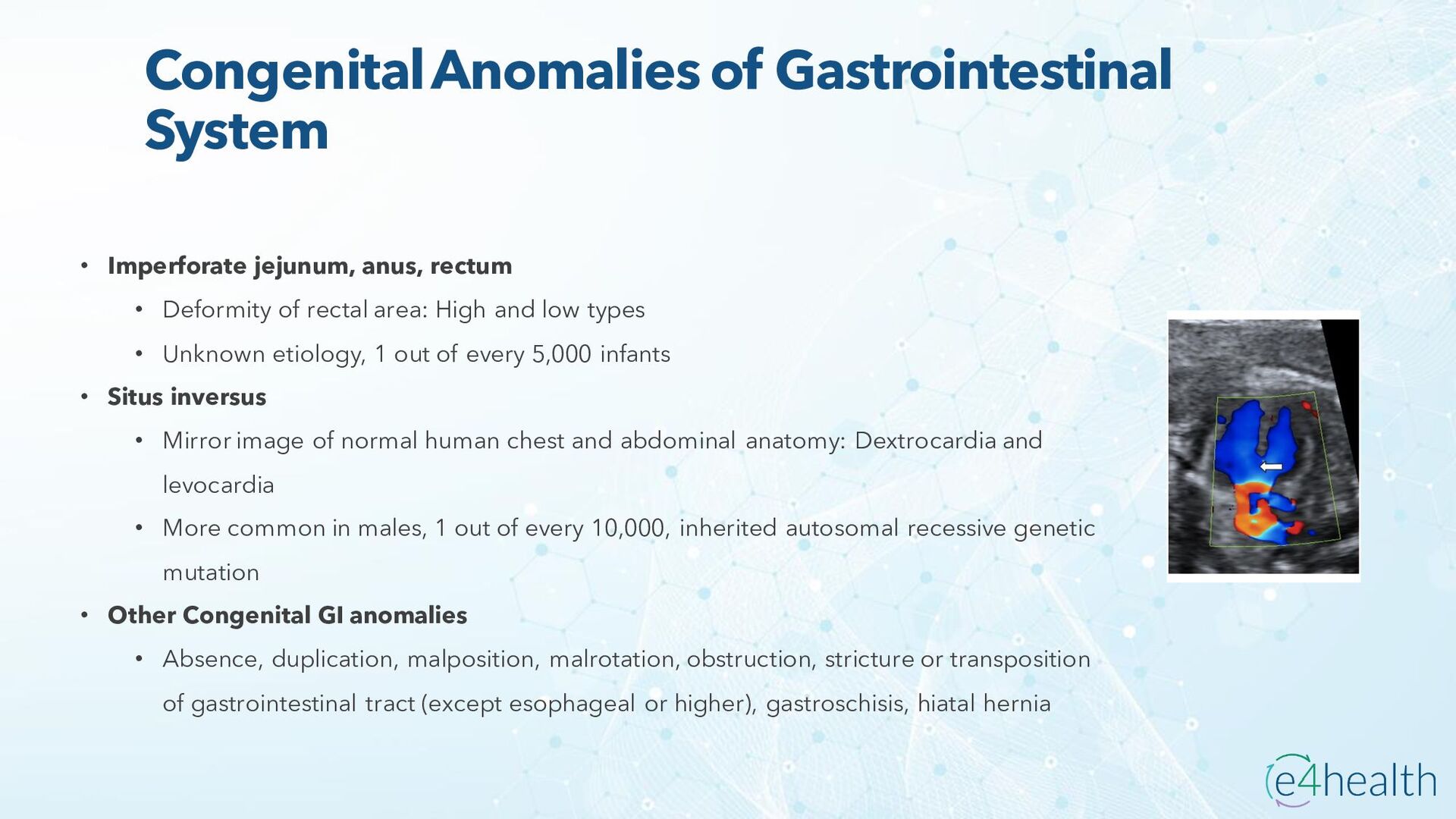 Congenital Anomalies of Gastrointestinal System

• Imperforate jejunum, anus, rectum
  • Deformity of rectal area: High and low types
  • Unknown etiology, 1 out of every 5,000 infants
• Situs inversus
  • Mirror image of normal human chest and abdominal anatomy: Dextrocardia and levocardia
  • More common in males, 1 out of every 10,000, inherited autosomal recessive genetic mutation
• Other Congenital GI anomalies
  • Absence, duplication, malposition, malrotation, obstruction, stricture or transposition of gastrointestinal tract (except esophageal or higher), gastroschisis, hiatal hernia

e4health